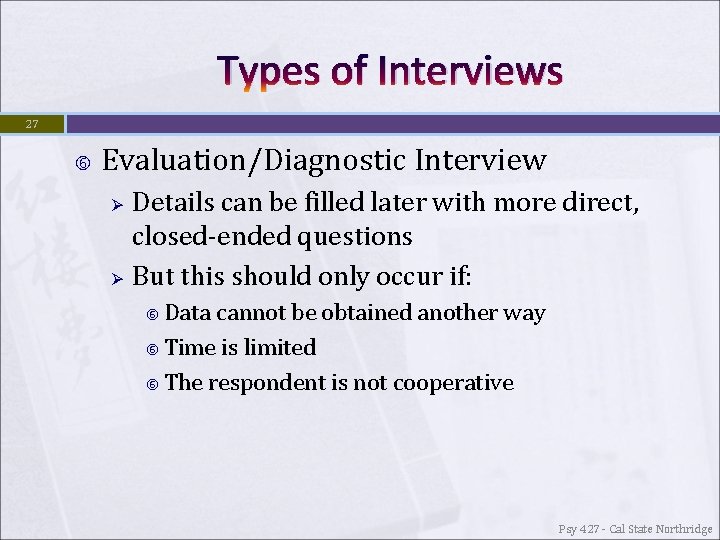 Types of Interviews

27

Evaluation/Diagnostic Interview

Details can be filled later with more direct, closed-ended questions

But this should only occur if:

Data cannot be obtained another way

Time is limited

The respondent is not cooperative

Psy 427 - Cal State Northridge